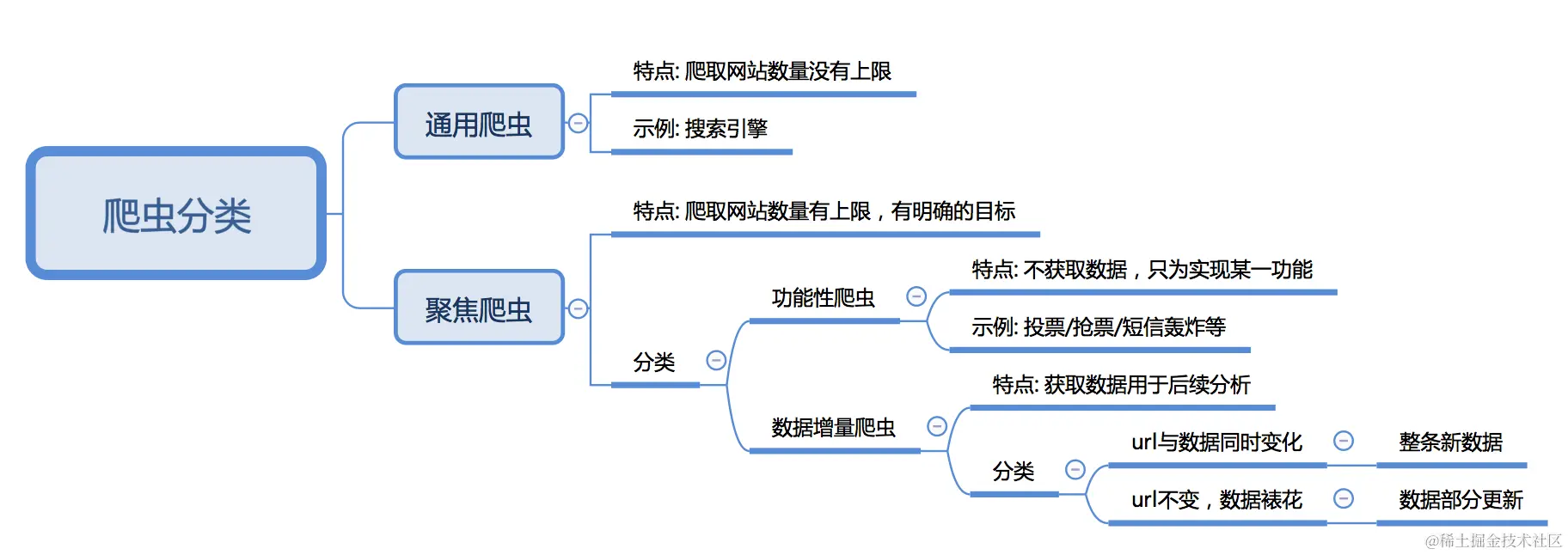 爬虫分类

通用爬虫

特点: 爬取网站数量没有上限

示例: 搜索引擎

聚焦爬虫

特点: 爬取网站数量有上限，有明确的目标

分类

功能性爬虫

特点: 不获取数据，只为实现某一功能

示例: 投票/抢票/短信轰炸等

数据增量爬虫

特点: 获取数据用于后续分析

分类

url与数据同时变化

整条新数据

url不变，数据裱花

数据部分更新

@稀土掘金技术社区